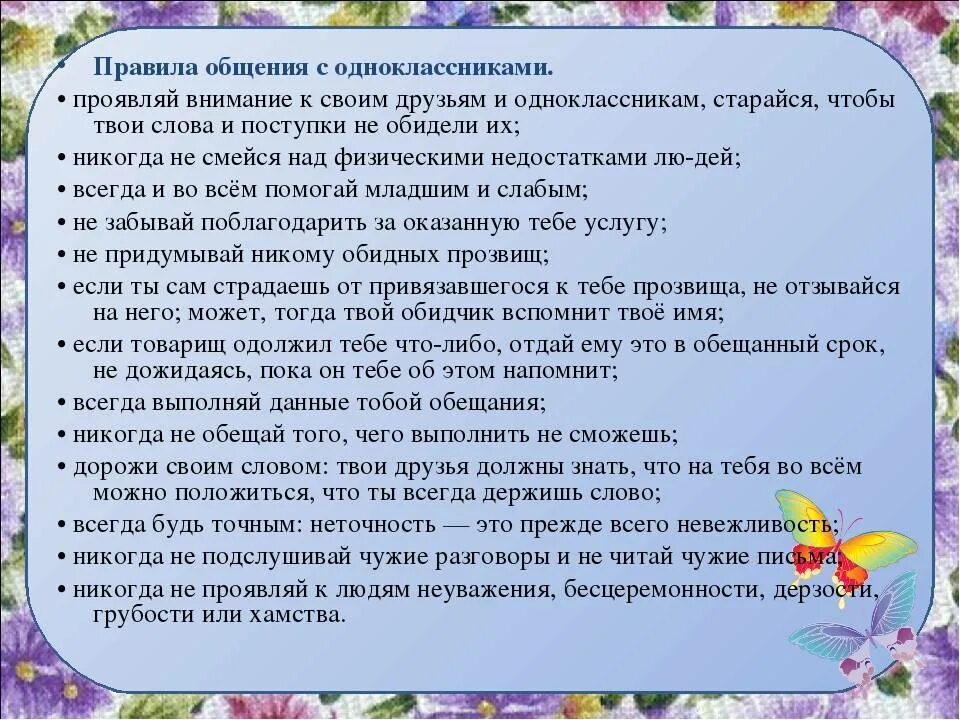 • Правила общения с одноклассниками.
• проявляй внимание к своим друзьям и одноклассникам, старайся, чтобы твои слова и поступки не обидели их;
• никогда не смейся над физическими недостатками лю-дей;
• всегда и во всём помогай младшим и слабым;
• не забывай поблагодарить за оказанную тебе услугу;
• не придумывай никому обидных прозвищ;
• если ты сам страдаешь от привязавшегося к тебе прозвища, не отзывайся на него; может, тогда твой обидчик вспомнит твоё имя;
• если товарищ одолжил тебе что-либо, отдай ему это в обещанный срок, не дожидаясь, пока он тебе об этом напомнит;
• всегда выполняй данные тобой обещания;
• никогда не обещай того, чего выполнить не сможешь;
• дорожи своим словом: твои друзья должны знать, что на тебя во всём можно положиться, что ты всегда держишь слово;
• всегда будь точным: неточность — это прежде всего невежливость;
• никогда не подслушивай чужие разговоры и не читай чужие письма;
• никогда не проявляй к людям неуважения, бесцеремонности, дерзости, грубости или хамства.